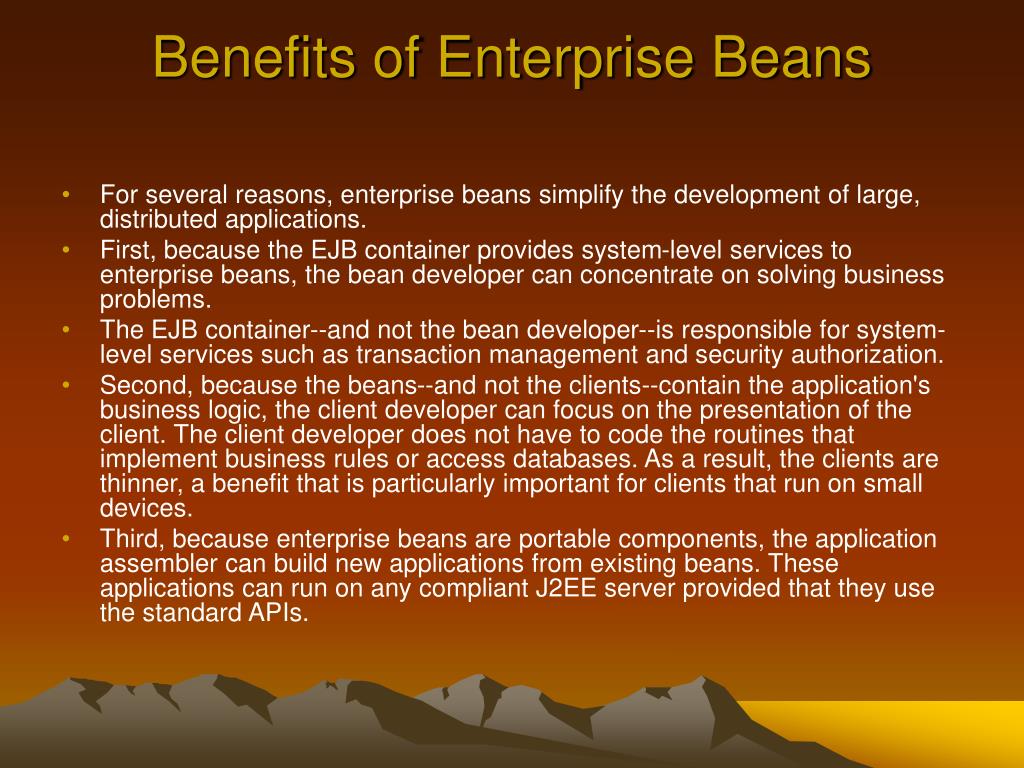 Benefits of Enterprise Beans

• For several reasons, enterprise beans simplify the development of large, distributed applications.
• First, because the EJB container provides system-level services to enterprise beans, the bean developer can concentrate on solving business problems.
• The EJB container--and not the bean developer--is responsible for system-level services such as transaction management and security authorization.
• Second, because the beans--and not the clients--contain the application's business logic, the client developer can focus on the presentation of the client. The client developer does not have to code the routines that implement business rules or access databases. As a result, the clients are thinner, a benefit that is particularly important for clients that run on small devices.
• Third, because enterprise beans are portable components, the application assembler can build new applications from existing beans. These applications can run on any compliant J2EE server provided that they use the standard APIs.